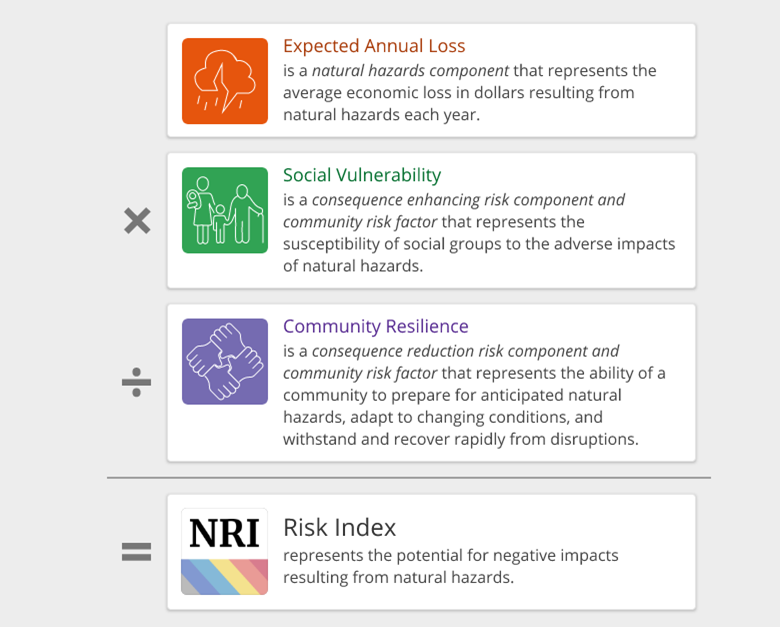 Expected Annual Loss
is a natural hazards component that represents the average economic loss in dollars resulting from natural hazards each year.

×

Social Vulnerability
is a consequence enhancing risk component and community risk factor that represents the susceptibility of social groups to the adverse impacts of natural hazards.

÷

Community Resilience
is a consequence reduction risk component and community risk factor that represents the ability of a community to prepare for anticipated natural hazards, adapt to changing conditions, and withstand and recover rapidly from disruptions.

=

NRI

Risk Index
represents the potential for negative impacts resulting from natural hazards.